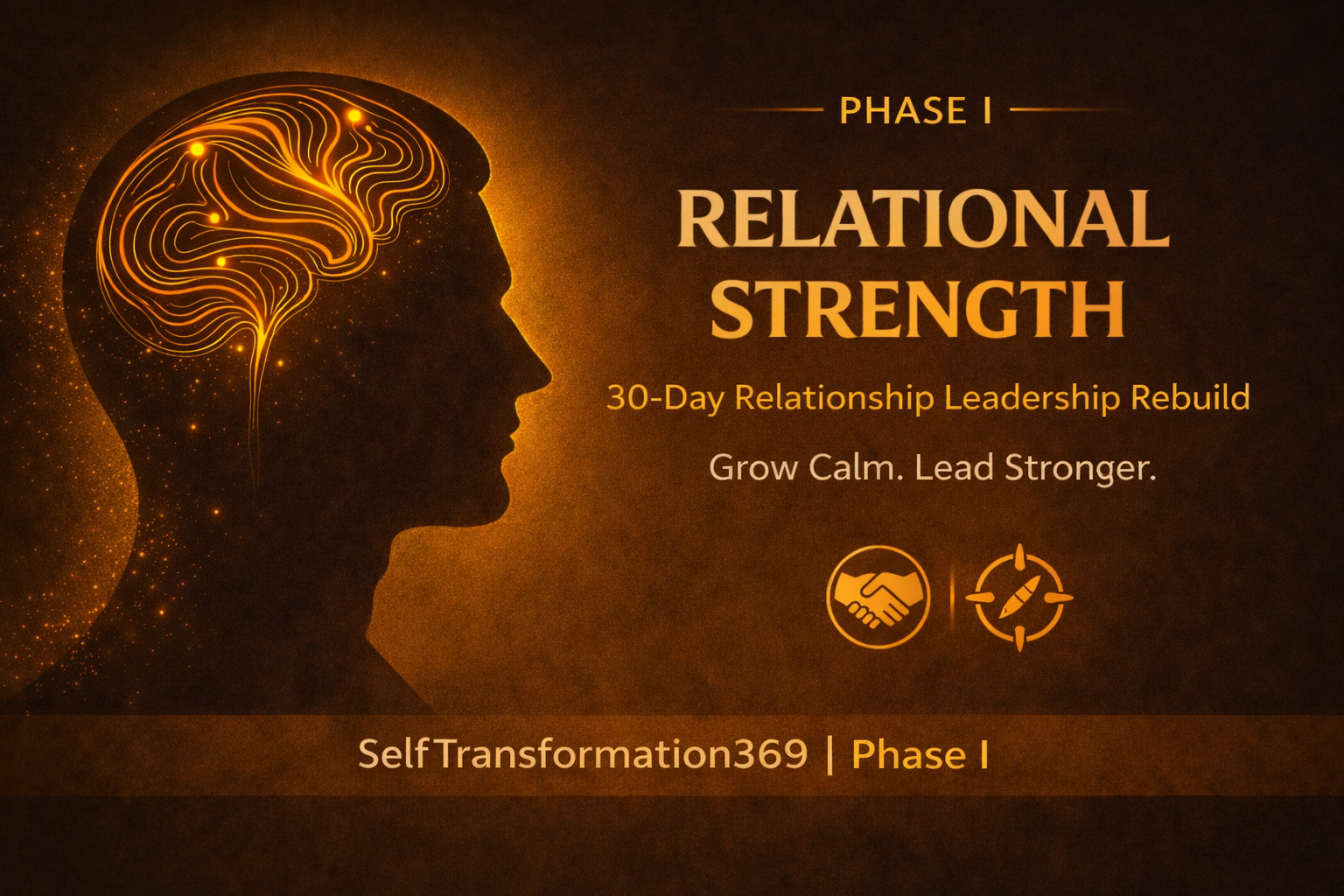 PHASE I

RELATIONAL STRENGTH

30-Day Relationship Leadership Rebuild

Grow Calm. Lead Stronger.

SelfTransformation369 | Phase I